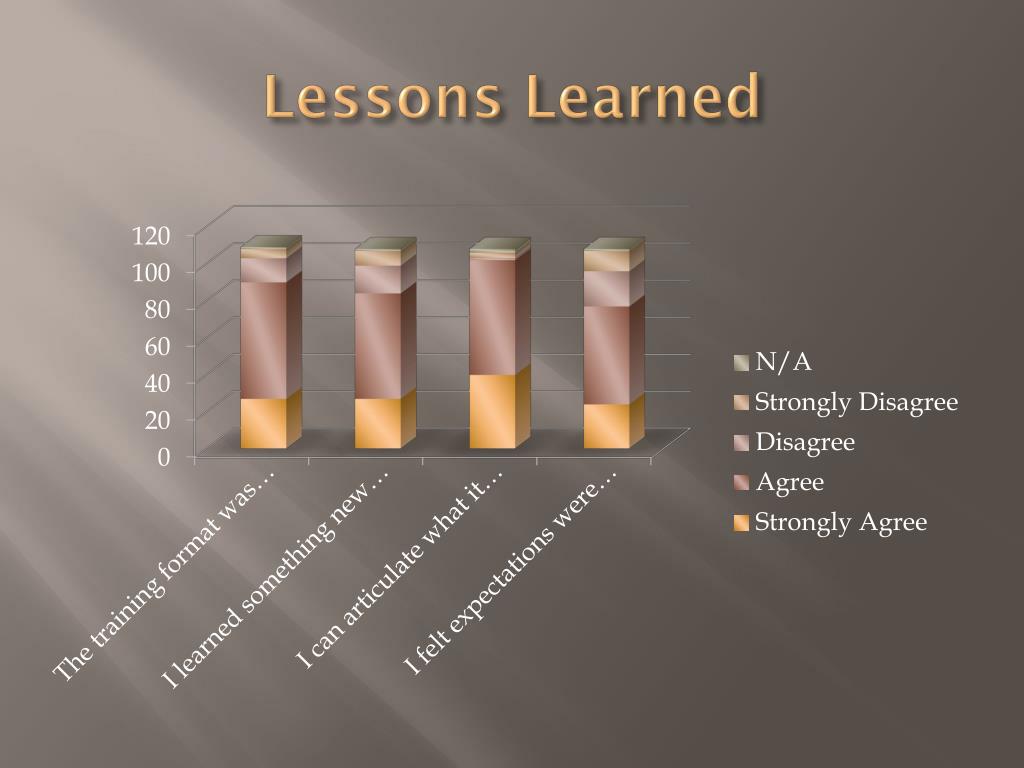 Lessons Learned

120
100
80
60
40
20
0

The training format was…
I learned something new…
I can articulate what it…
I felt expectations were…

N/A
Strongly Disagree
Disagree
Agree
Strongly Agree